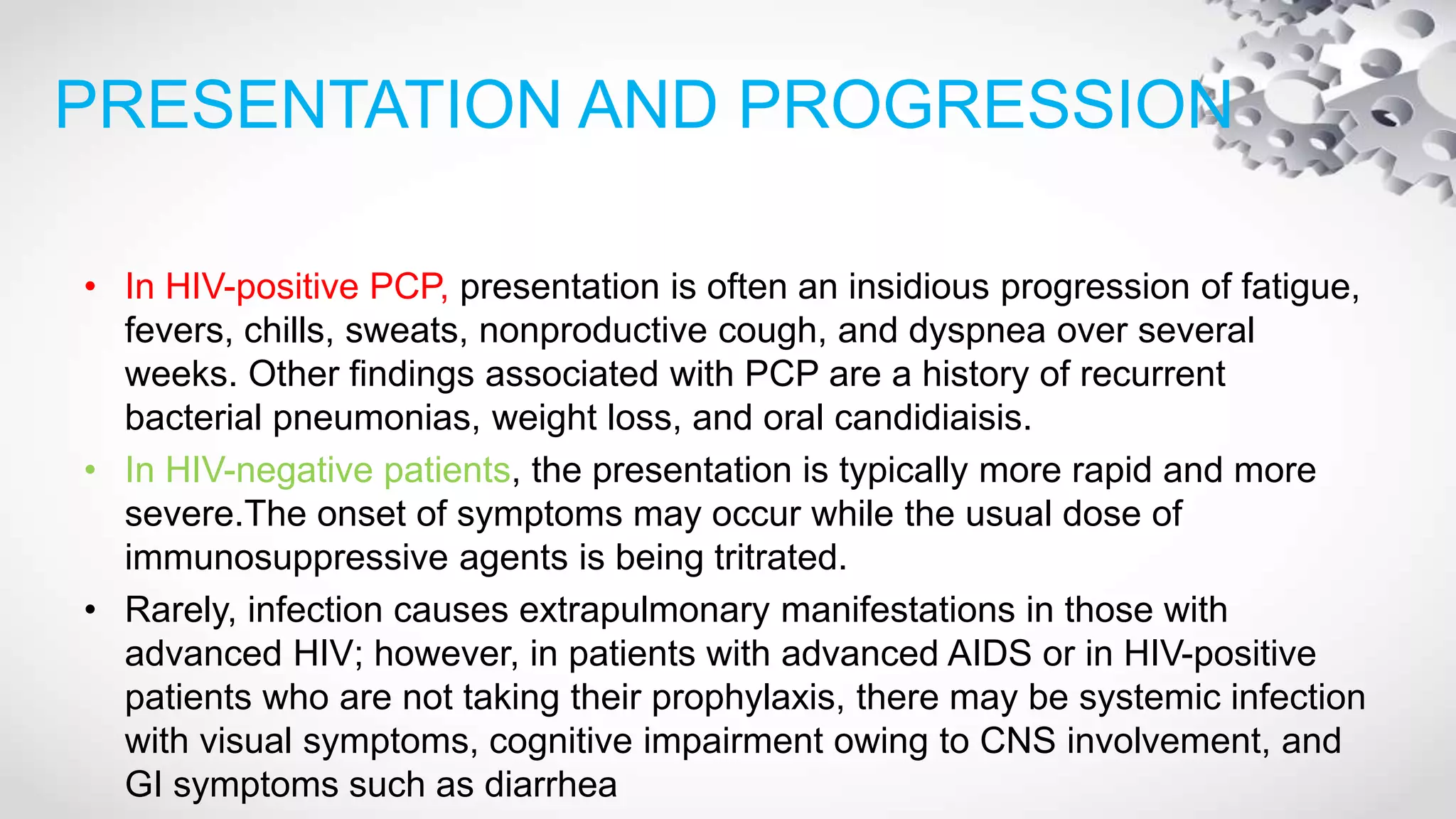 PRESENTATION AND PROGRESSION

• In HIV-positive PCP, presentation is often an insidious progression of fatigue, fevers, chills, sweats, nonproductive cough, and dyspnea over several weeks. Other findings associated with PCP are a history of recurrent bacterial pneumonias, weight loss, and oral candidiaisis.

• In HIV-negative patients, the presentation is typically more rapid and more severe.The onset of symptoms may occur while the usual dose of immunosuppressive agents is being tritrated.

• Rarely, infection causes extrapulmonary manifestations in those with advanced HIV; however, in patients with advanced AIDS or in HIV-positive patients who are not taking their prophylaxis, there may be systemic infection with visual symptoms, cognitive impairment owing to CNS involvement, and GI symptoms such as diarrhea